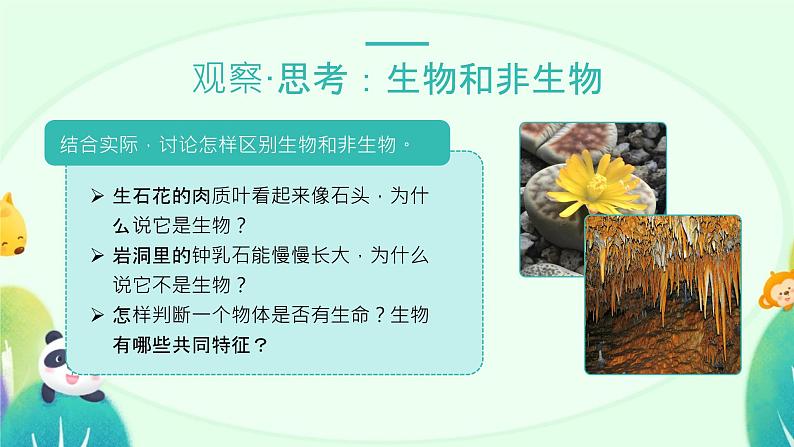 观察·思考：生物和非生物

结合实际，讨论怎样区别生物和非生物。

➢ 生石花的肉质叶看起来像石头，为什么说它是生物？
➢ 岩洞里的钟乳石能慢慢长大，为什么说它不是生物？
➢ 怎样判断一个物体是否有生命？生物有哪些共同特征？